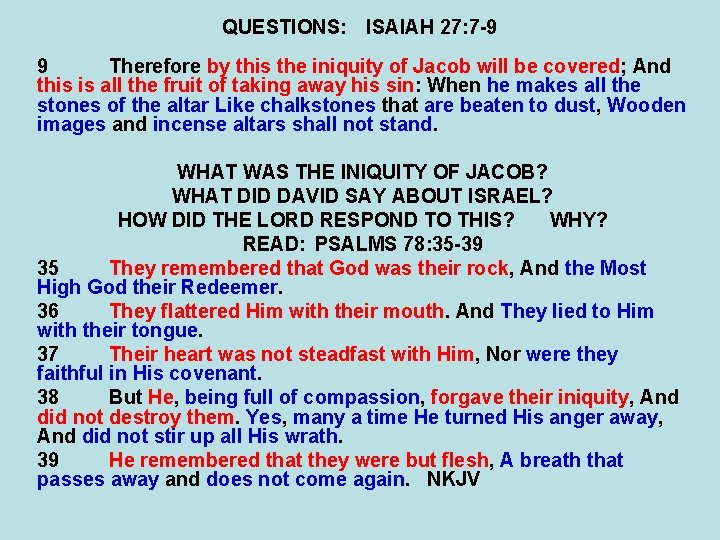 QUESTIONS: ISAIAH 27:7-9

9 Therefore by this the iniquity of Jacob will be covered; And this is all the fruit of taking away his sin: When he makes all the stones of the altar Like chalkstones that are beaten to dust, Wooden images and incense altars shall not stand.

WHAT WAS THE INIQUITY OF JACOB?
WHAT DID DAVID SAY ABOUT ISRAEL?
HOW DID THE LORD RESPOND TO THIS? WHY?
READ: PSALMS 78:35-39

35 They remembered that God was their rock, And the Most High God their Redeemer.

36 They flattered Him with their mouth. And They lied to Him with their tongue.

37 Their heart was not steadfast with Him, Nor were they faithful in His covenant.

38 But He, being full of compassion, forgave their iniquity, And did not destroy them. Yes, many a time He turned His anger away, And did not stir up all His wrath.

39 He remembered that they were but flesh, A breath that passes away and does not come again. NKJV